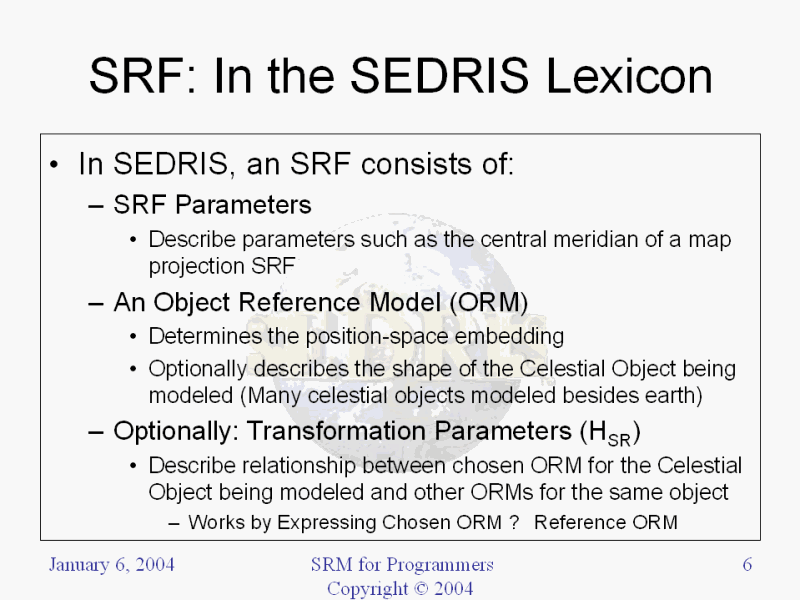 SRF: In the SEDRIS Lexicon

• In SEDRIS, an SRF consists of:
– SRF Parameters
• Describe parameters such as the central meridian of a map projection SRF
– An Object Reference Model (ORM)
• Determines the position-space embedding
• Optionally describes the shape of the Celestial Object being modeled (Many celestial objects modeled besides earth)
– Optionally: Transformation Parameters ($H_{SR}$)
• Describe relationship between chosen ORM for the Celestial Object being modeled and other ORMs for the same object
– Works by Expressing Chosen ORM ? Reference ORM

January 6, 2004

SRM for Programmers
Copyright © 2004

6